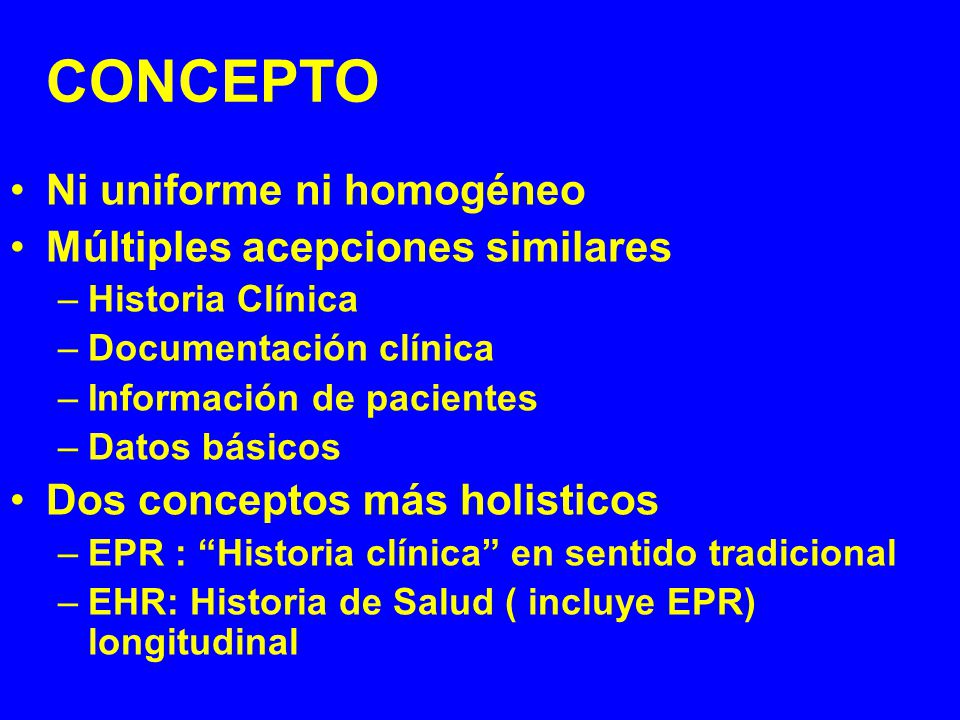 CONCEPTO

• Ni uniforme ni homogéneo
• Múltiples acepciones similares
– Historia Clínica
– Documentación clínica
– Información de pacientes
– Datos básicos
• Dos conceptos más holisticos
– EPR : “Historia clínica” en sentido tradicional
– EHR: Historia de Salud ( incluye EPR) longitudinal